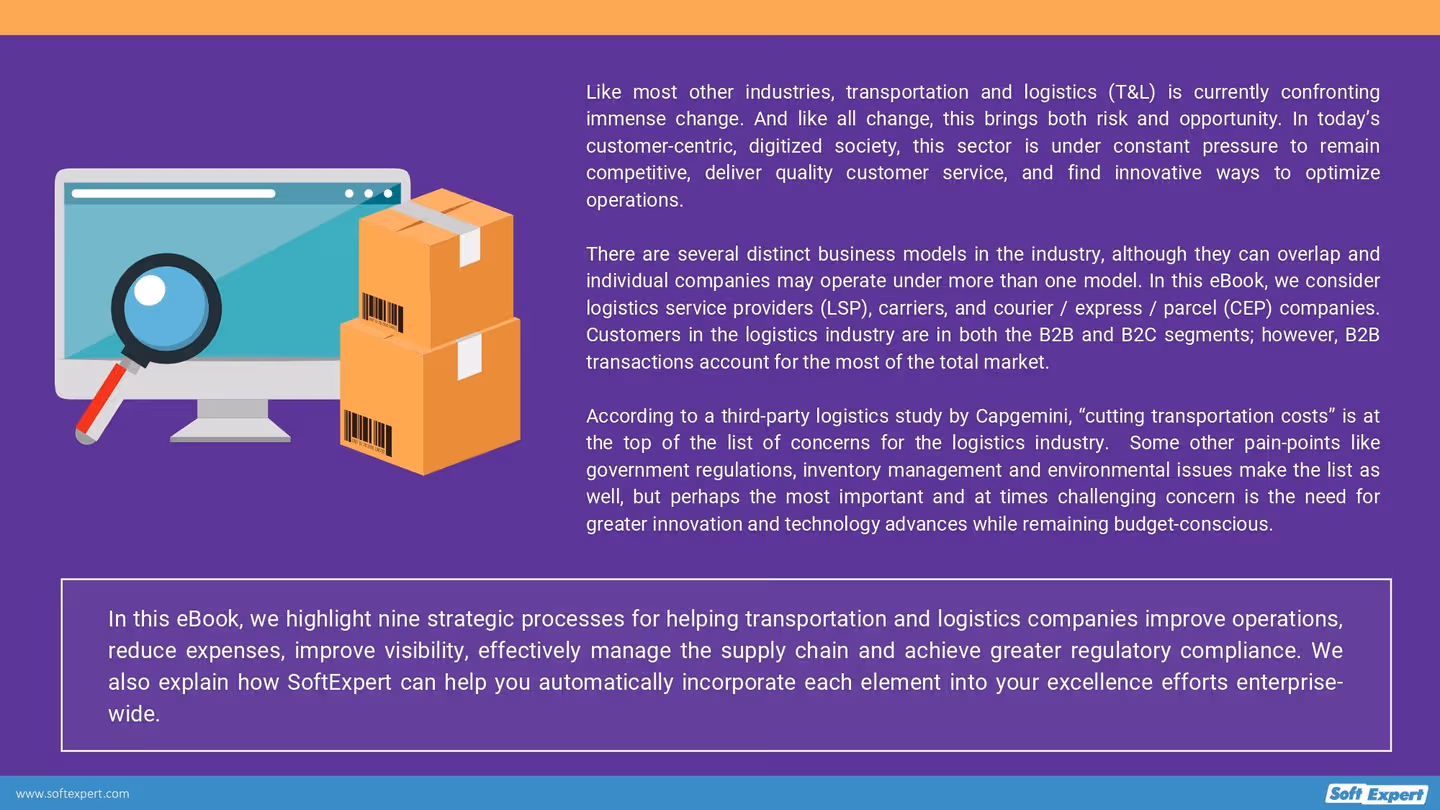 Like most other industries, transportation and logistics (T&L) is currently confronting immense change. And like all change, this brings both risk and opportunity. In today's customer-centric, digitized society, this sector is under constant pressure to remain competitive, deliver quality customer service, and find innovative ways to optimize operations.

There are several distinct business models in the industry, although they can overlap and individual companies may operate under more than one model. In this eBook, we consider logistics service providers (LSP), carriers, and courier / express / parcel (CEP) companies. Customers in the logistics industry are in both the B2B and B2C segments; however, B2B transactions account for the most of the total market.

According to a third-party logistics study by Capgemini, "cutting transportation costs" is at the top of the list of concerns for the logistics industry. Some other pain-points like government regulations, inventory management and environmental issues make the list as well, but perhaps the most important and at times challenging concern is the need for greater innovation and technology advances while remaining budget-conscious.

In this eBook, we highlight nine strategic processes for helping transportation and logistics companies improve operations, reduce expenses, improve visibility, effectively manage the supply chain and achieve greater regulatory compliance. We also explain how SoftExpert can help you automatically incorporate each element into your excellence efforts enterprise-wide.

www.softexpert.com

Soft Expert